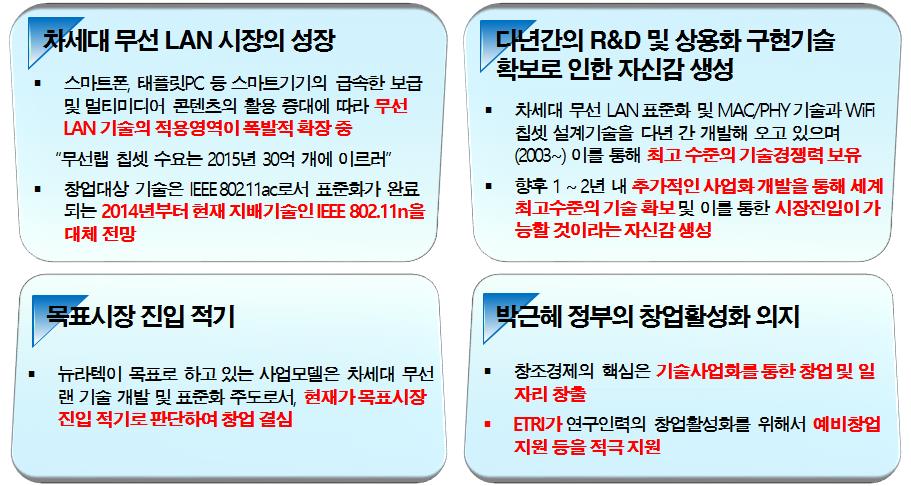 차세대 무선 LAN 시장의 성장

▪ 스마트폰, 태블릿PC 등 스마트기기의 급속한 보급 및 멀티미디어 콘텐츠의 활용 증대에 따라 무선 LAN 기술의 적용영역이 폭발적 확장 중

"무선랩 칩셋 수요는 2015년 30억 개에 이르러"

▪ 창업대상 기술은 IEEE 802.11ac로서 표준화가 완료되는 2014년부터 현재 지배기술인 IEEE 802.11n을 대체 전망

다년간의 R&D 및 상용화 구현기술 확보로 인한 자신감 생성

▪ 차세대 무선 LAN 표준화 및 MAC/PHY 기술과 WiFi 칩셋 설계기술을 다년 간 개발해 오고 있으며 (2003~) 이를 통해 최고 수준의 기술경쟁력 보유

▪ 향후 1 ~ 2년 내 추가적인 사업화 개발을 통해 세계 최고수준의 기술 확보 및 이를 통한 시장진입이 가능할 것이라는 자신감 생성

목표시장 진입 적기

▪ 뉴라텍이 목표로 하고 있는 사업모델은 차세대 무선랜 기술 개발 및 표준화 주도로서, 현재가 목표시장 진입 적기로 판단하여 창업 결심

박근혜 정부의 창업활성화 의지

▪ 창조경제의 핵심은 기술사업화를 통한 창업 및 일자리 창출

▪ ETRI가 연구인력의 창업활성화를 위해서 예비창업 지원 등을 적극 지원